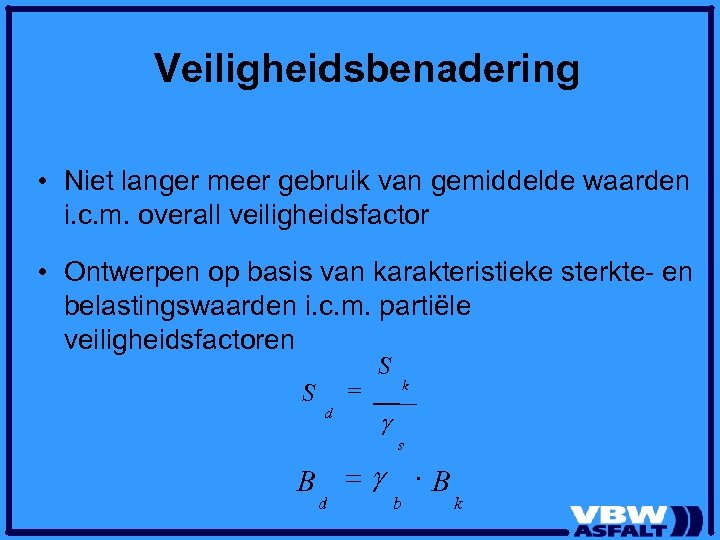 Veiligheidsbenadering

• Niet langer meer gebruik van gemiddelde waarden i.c.m. overall veiligheidsfactor

• Ontwerpen op basis van karakteristieke sterkte- en belastingswaarden i.c.m. partiële veiligheidsfactoren

$S_d = \frac{S_k}{\gamma_s}$

$B_d = \gamma_b \cdot B_k$

VBW ASFALT